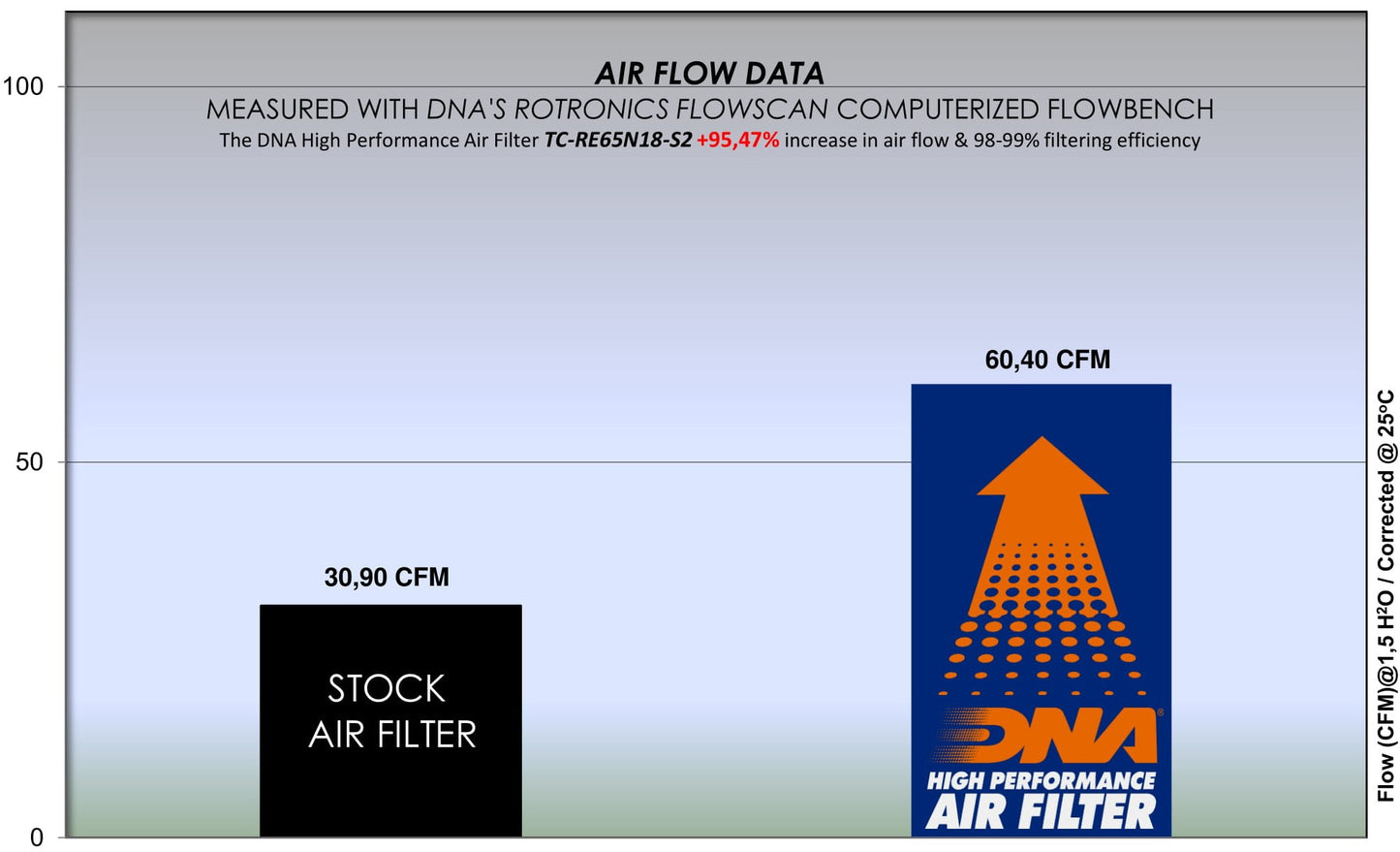 AIR FLOW DATA

MEASURED WITH DNA'S ROTRONICS FLOWSCAN COMPUTERIZED FLOWBENCH

The DNA High Performance Air Filter TC-RE65N18-S2 +95,47% increase in air flow & 98-99% filtering efficiency

100

50

0

30,90 CFM

STOCK AIR FILTER

60,40 CFM

DNA®

HIGH PERFORMANCE AIR FILTER

Flow (CFM)@1,5 H²O / Corrected @ 25°C